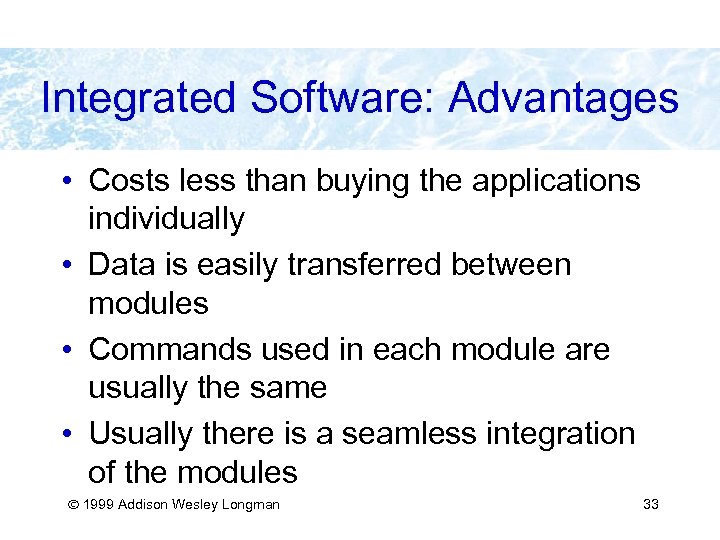 Integrated Software: Advantages

• Costs less than buying the applications individually
• Data is easily transferred between modules
• Commands used in each module are usually the same
• Usually there is a seamless integration of the modules

© 1999 Addison Wesley Longman

33